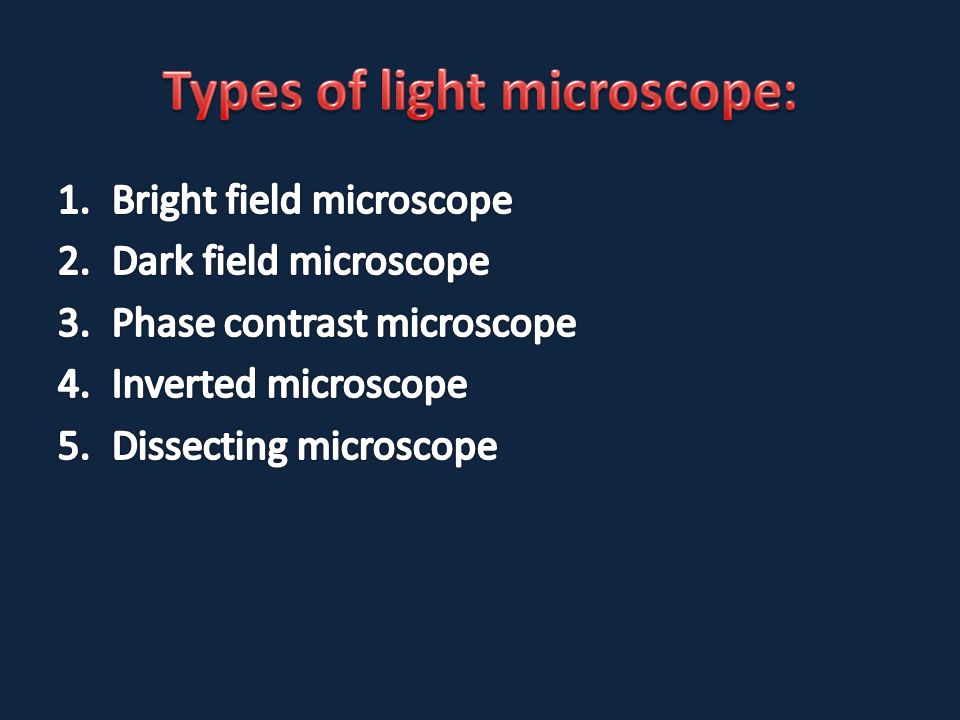 Types of light microscope:

1. Bright field microscope
2. Dark field microscope
3. Phase contrast microscope
4. Inverted microscope
5. Dissecting microscope